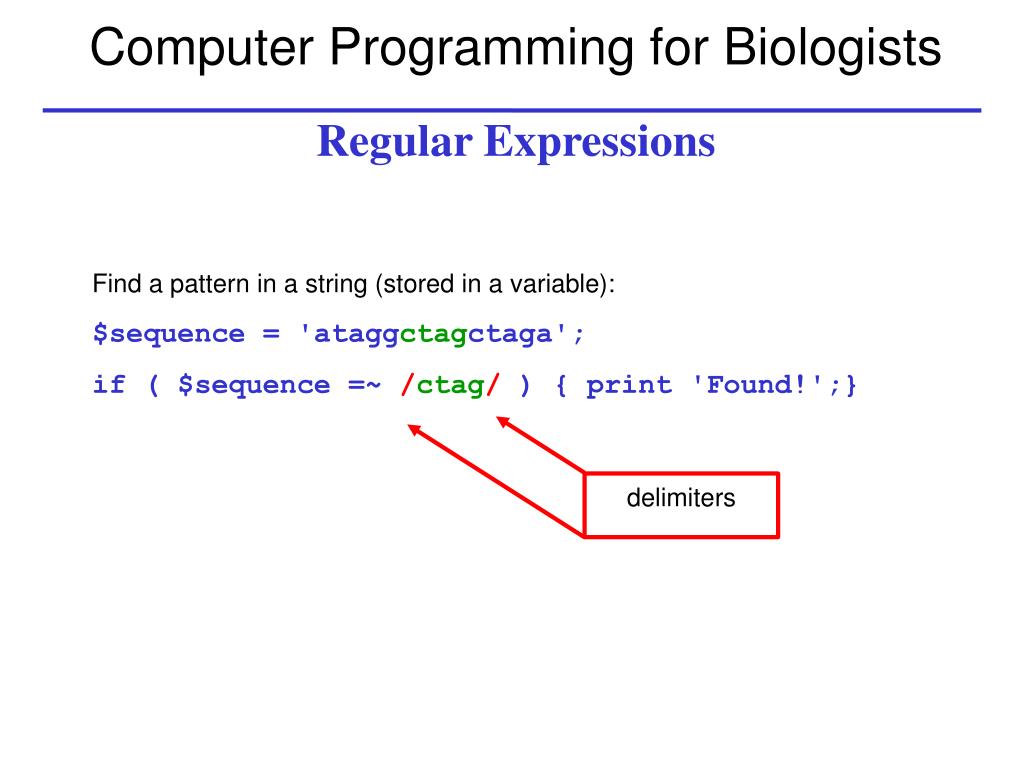 Computer Programming for Biologists

Regular Expressions

Find a pattern in a string (stored in a variable):

$sequence = 'ataggctagctaga';

if ( $sequence =~ /ctag/ ) { print 'Found!';}

delimiters